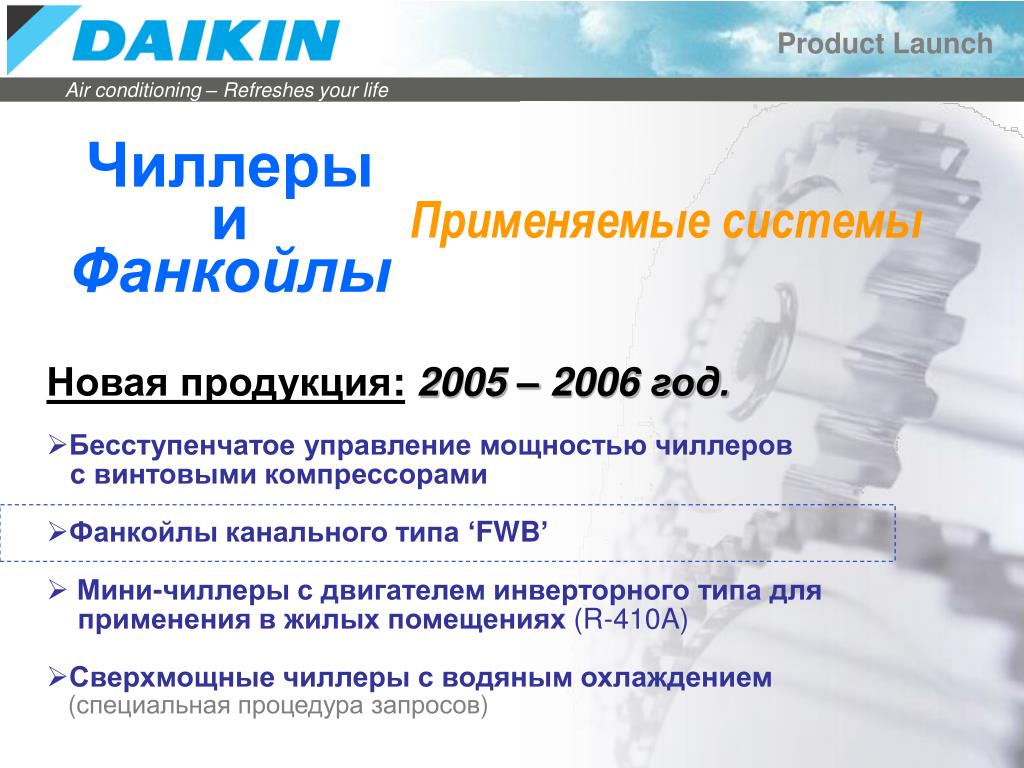 DAIKIN

Product Launch

Air conditioning – Refreshes your life

Чиллеры
и
Фанкойлы

Применяемые системы

Новая продукция: 2005 – 2006 год.

➢Бесступенчатое управление мощностью чиллеров с винтовыми компрессорами

➢Фанкойлы канального типа ‘FWB’

➢ Мини-чиллеры с двигателем инверторного типа для применения в жилых помещениях (R-410A)

➢Сверхмощные чиллеры с водяным охлаждением (специальная процедура запросов)